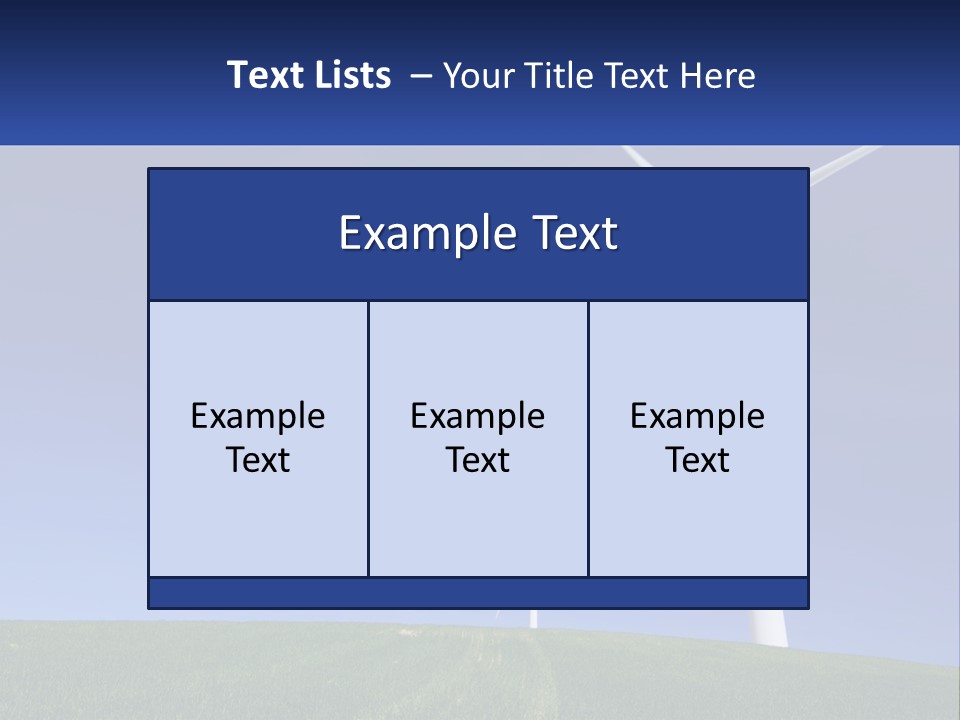 Text Lists – Your Title Text Here

Example Text

Example Text

Example Text

Example Text